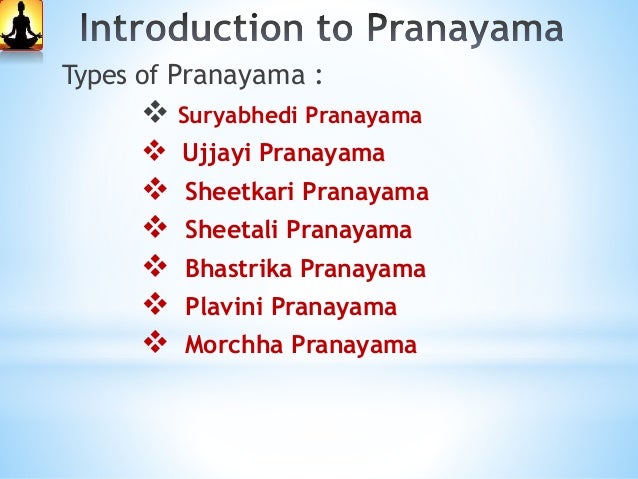 Introduction to Pranayama

Types of Pranayama :

❖ Suryabhedi Pranayama
❖ Ujjayi Pranayama
❖ Sheetkari Pranayama
❖ Sheetali Pranayama
❖ Bhastrika Pranayama
❖ Plavini Pranayama
❖ Morchha Pranayama